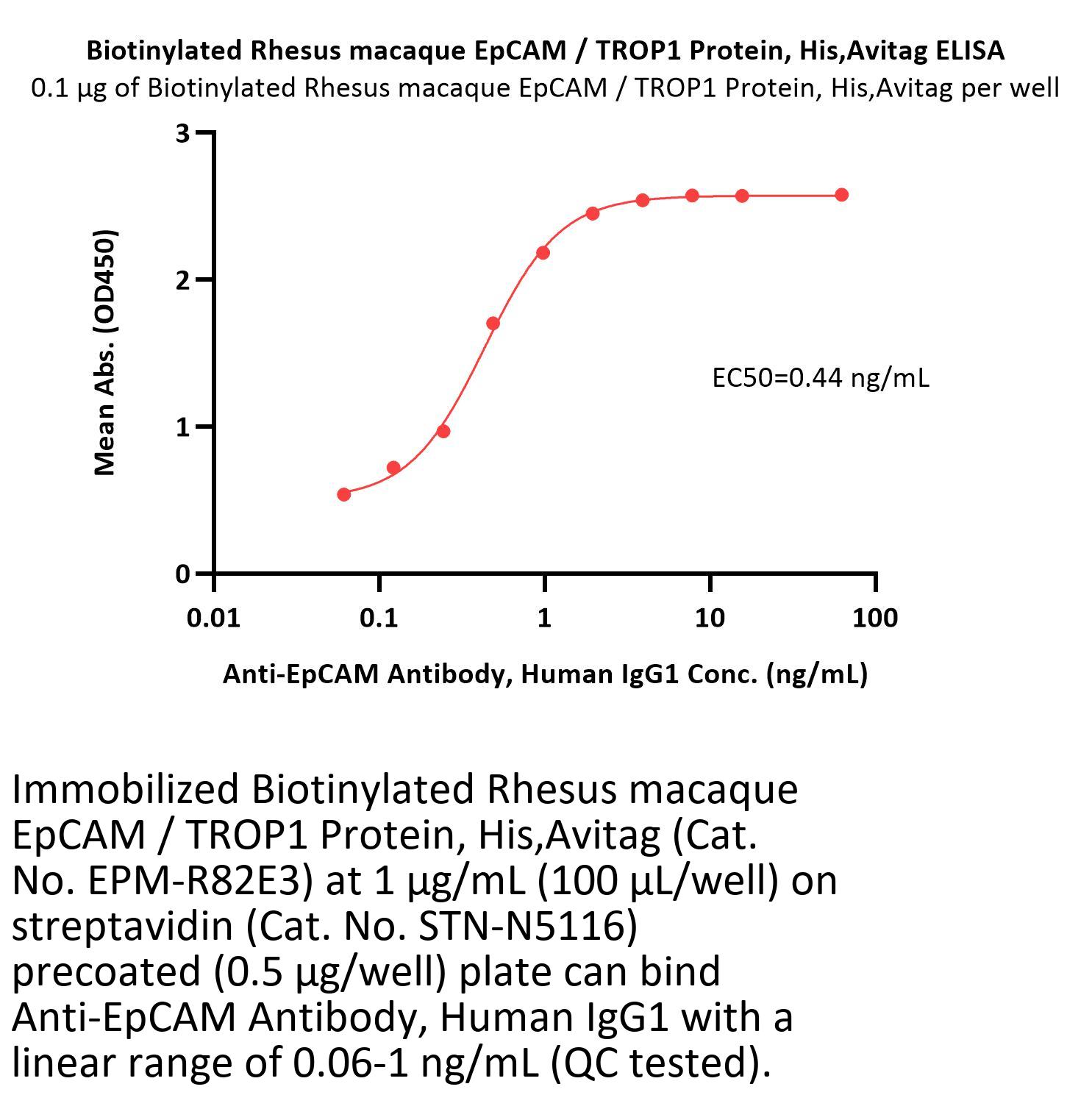 Biotinylated Rhesus macaque EpCAM / TROP1 Protein, His,Avitag ELISA
0.1 μg of Biotinylated Rhesus macaque EpCAM / TROP1 Protein, His,Avitag per well

Mean Abs. (OD450)

3
2
1
0

EC50=0.44 ng/mL

0.01
0.1
1
10
100

Anti-EpCAM Antibody, Human IgG1 Conc. (ng/mL)

Immobilized Biotinylated Rhesus macaque EpCAM / TROP1 Protein, His,Avitag (Cat. No. EPM-R82E3) at 1 μg/mL (100 μL/well) on streptavidin (Cat. No. STN-N5116) precoated (0.5 μg/well) plate can bind Anti-EpCAM Antibody, Human IgG1 with a linear range of 0.06-1 ng/mL (QC tested).